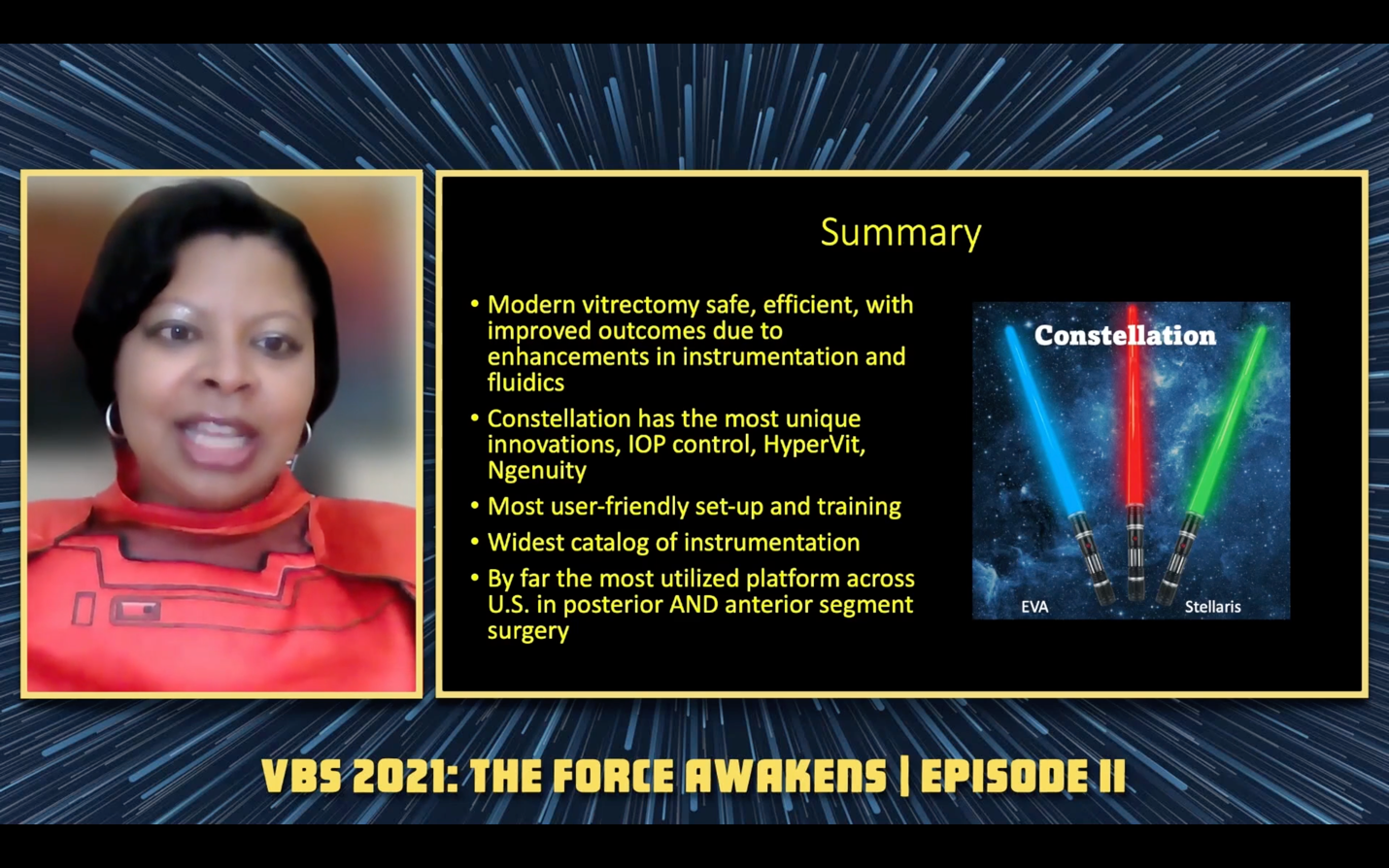 Summary

• Modern vitrectomy safe, efficient, with improved outcomes due to enhancements in instrumentation and fluidics
• Constellation has the most unique innovations, IOP control, HyperVit, Ngenuity
• Most user-friendly set-up and training
• Widest catalog of instrumentation
• By far the most utilized platform across U.S. in posterior AND anterior segment surgery

Constellation

EVA

Stellaris

VBS 2021: THE FORCE AWAKENS | EPISODE II